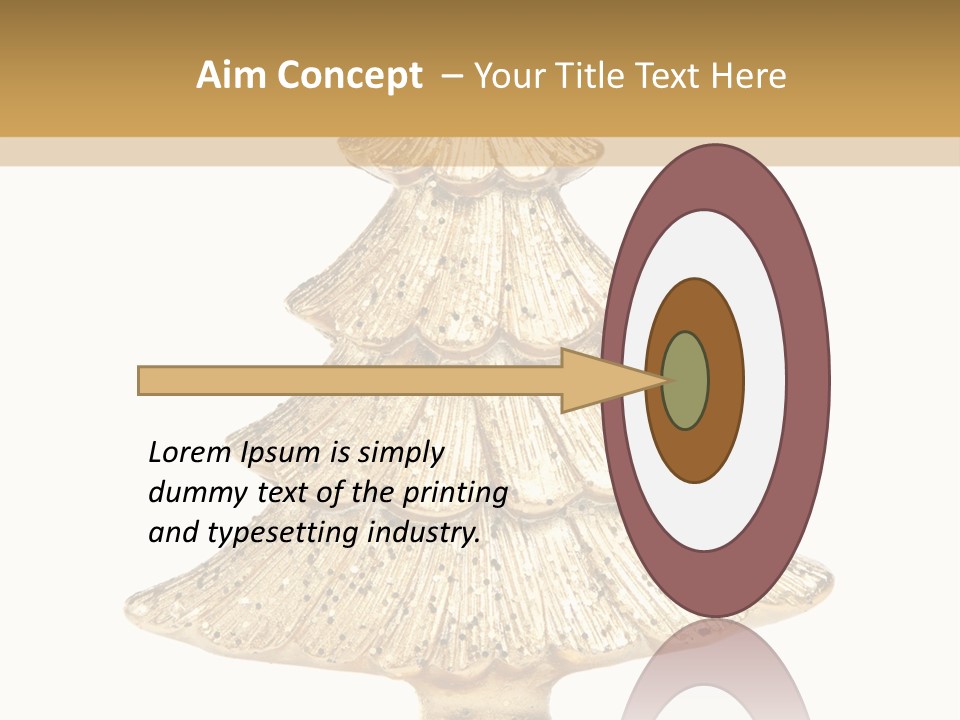 Aim Concept – Your Title Text Here

Lorem Ipsum is simply dummy text of the printing and typesetting industry.